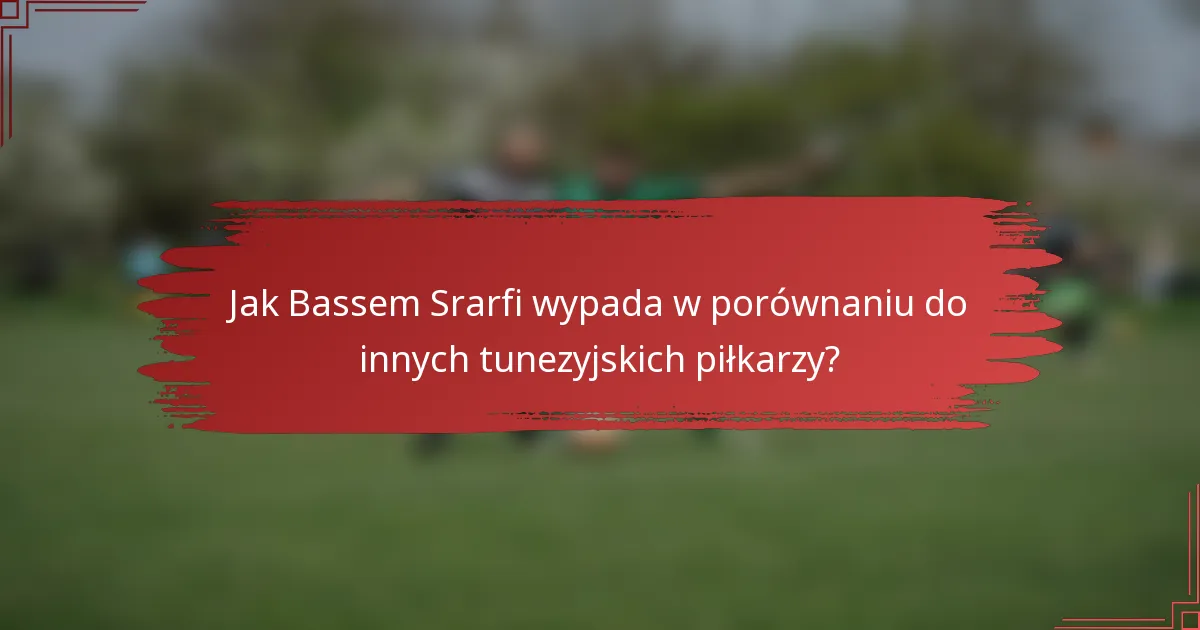 Jak Bassem Srarfi wypada w porównaniu do innych tunezyjskich piłkarzy?